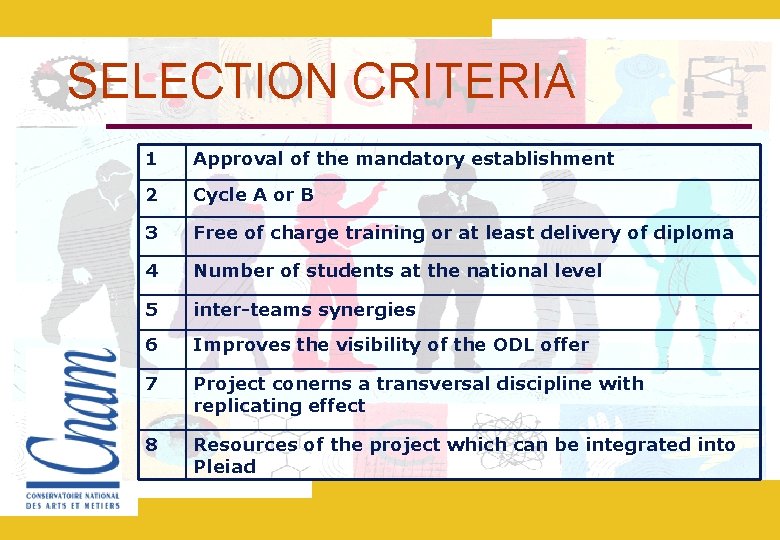 SELECTION CRITERIA

| 1 | Approval of the mandatory establishment |
|---|---|
| 2 | Cycle A or B |
| 3 | Free of charge training or at least delivery of diploma |
| 4 | Number of students at the national level |
| 5 | inter-teams synergies |
| 6 | Improves the visibility of the ODL offer |
| 7 | Project conerns a transversal discipline with replicating effect |
| 8 | Resources of the project which can be integrated into Pleiad |

Cnam
CONSERVATOIRE NATIONAL DES ARTS ET METIERS